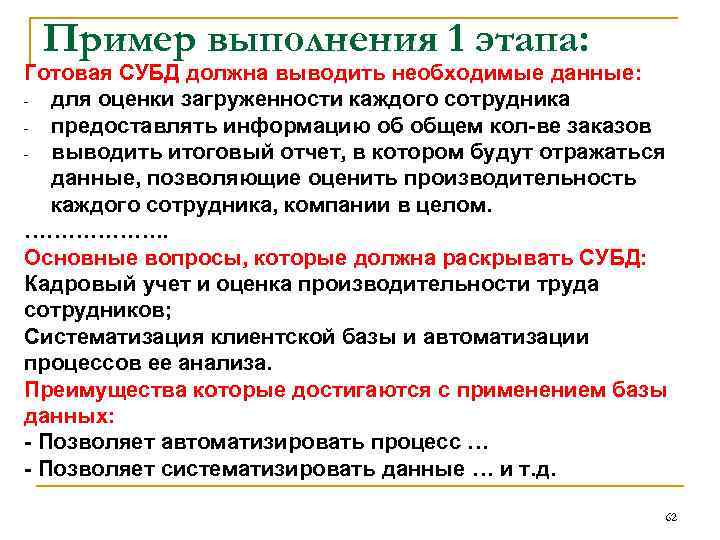 Пример выполнения 1 этапа:

Готовая СУБД должна выводить необходимые данные:
- для оценки загруженности каждого сотрудника
- предоставлять информацию об общем кол-ве заказов
- выводить итоговый отчет, в котором будут отражаться данные, позволяющие оценить производительность каждого сотрудника, компании в целом.

………………..

Основные вопросы, которые должна раскрывать СУБД:
Кадровый учет и оценка производительности труда сотрудников;
Систематизация клиентской базы и автоматизации процессов ее анализа.

Преимущества которые достигаются с применением базы данных:
- Позволяет автоматизировать процесс …
- Позволяет систематизировать данные … и т.д.

62